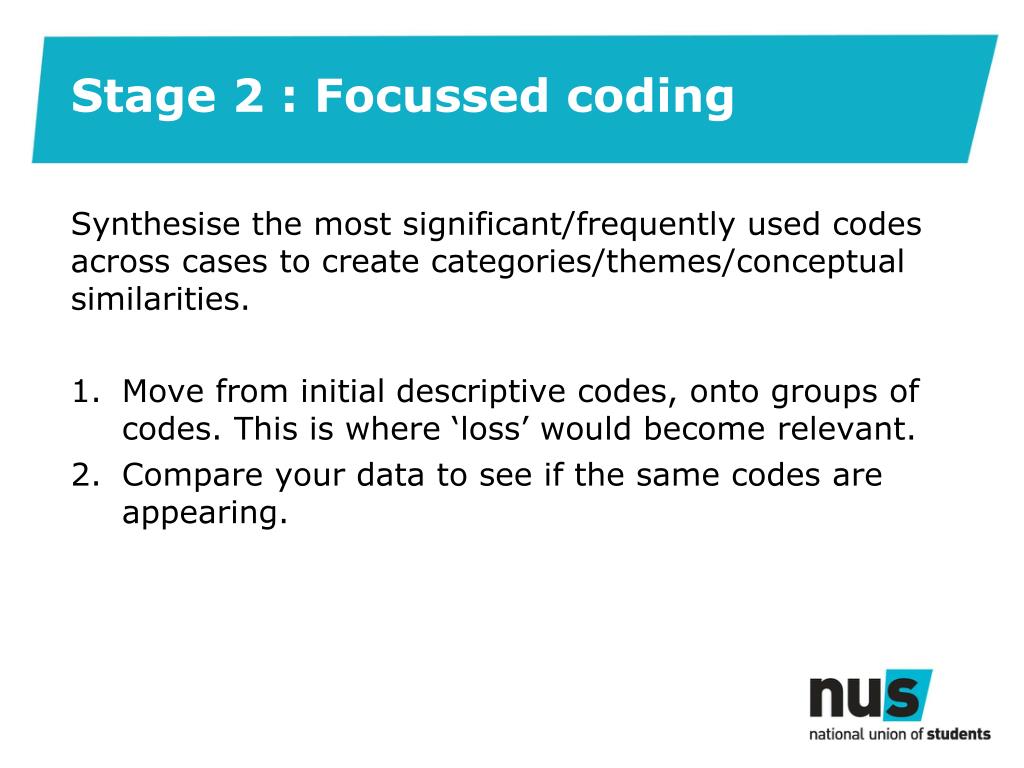 Stage 2 : Focussed coding

Synthesise the most significant/frequently used codes across cases to create categories/themes/conceptual similarities.

1. Move from initial descriptive codes, onto groups of codes. This is where ‘loss’ would become relevant.
2. Compare your data to see if the same codes are appearing.

nus
national union of students